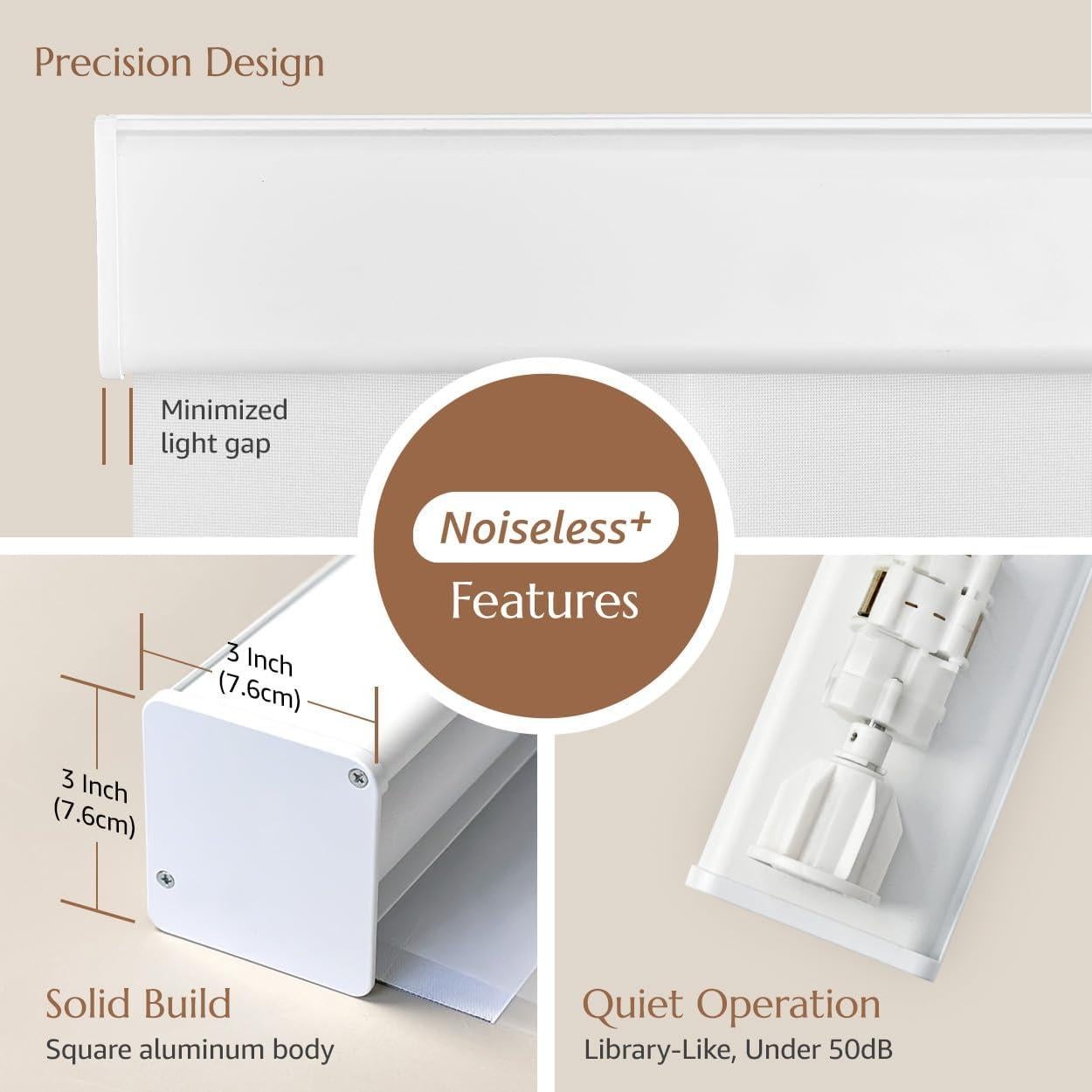 Precision Design

Minimized light gap

Noiseless+
Features

3 Inch (7.6cm)

3 Inch (7.6cm)

Solid Build
Square aluminum body

Quiet Operation
Library-Like, Under 50dB